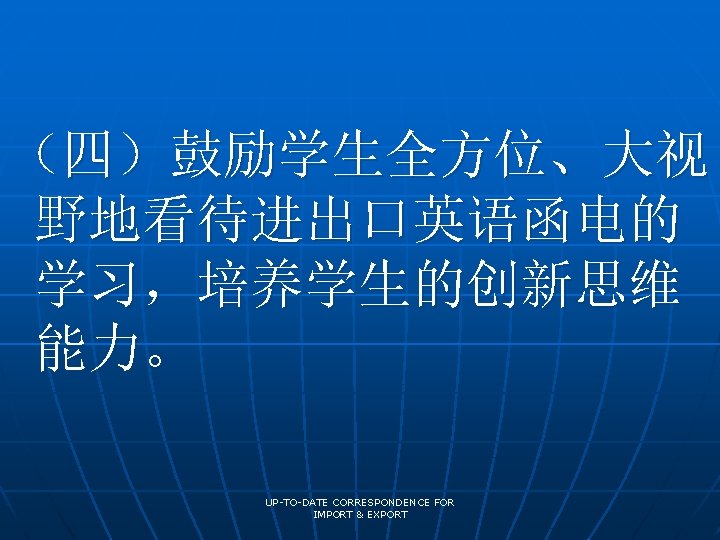 （四）鼓励学生全方位、大视野地看待进出口英语函电的学习，培养学生的创新思维能力。

UP-TO-DATE CORRESPONDENCE FOR IMPORT & EXPORT